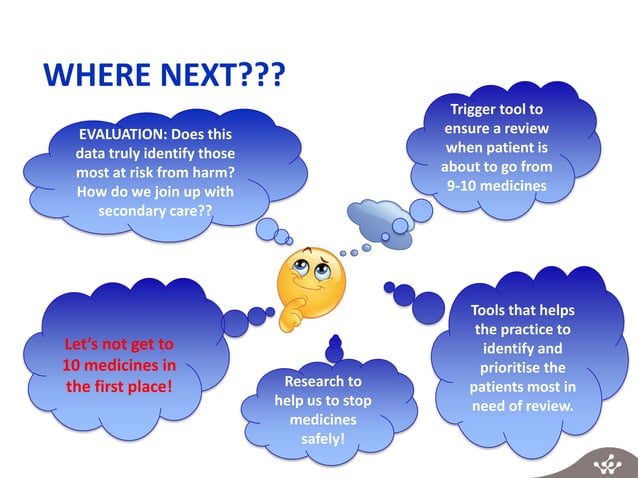 WHERE NEXT???

EVALUATION: Does this data truly identify those most at risk from harm? How do we join up with secondary care??

Trigger tool to ensure a review when patient is about to go from 9-10 medicines

Let's not get to 10 medicines in the first place!

Research to help us to stop medicines safely!

Tools that helps the practice to identify and prioritise the patients most in need of review.